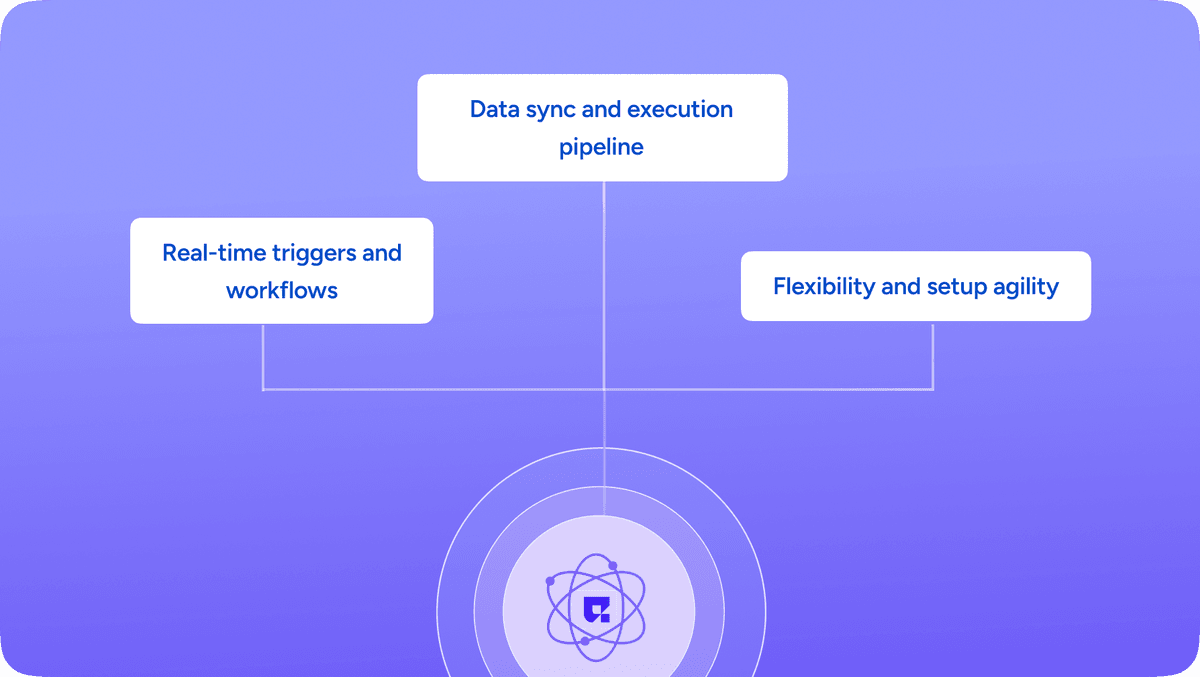 Data sync and execution pipeline

Real-time triggers and workflows

Flexibility and setup agility